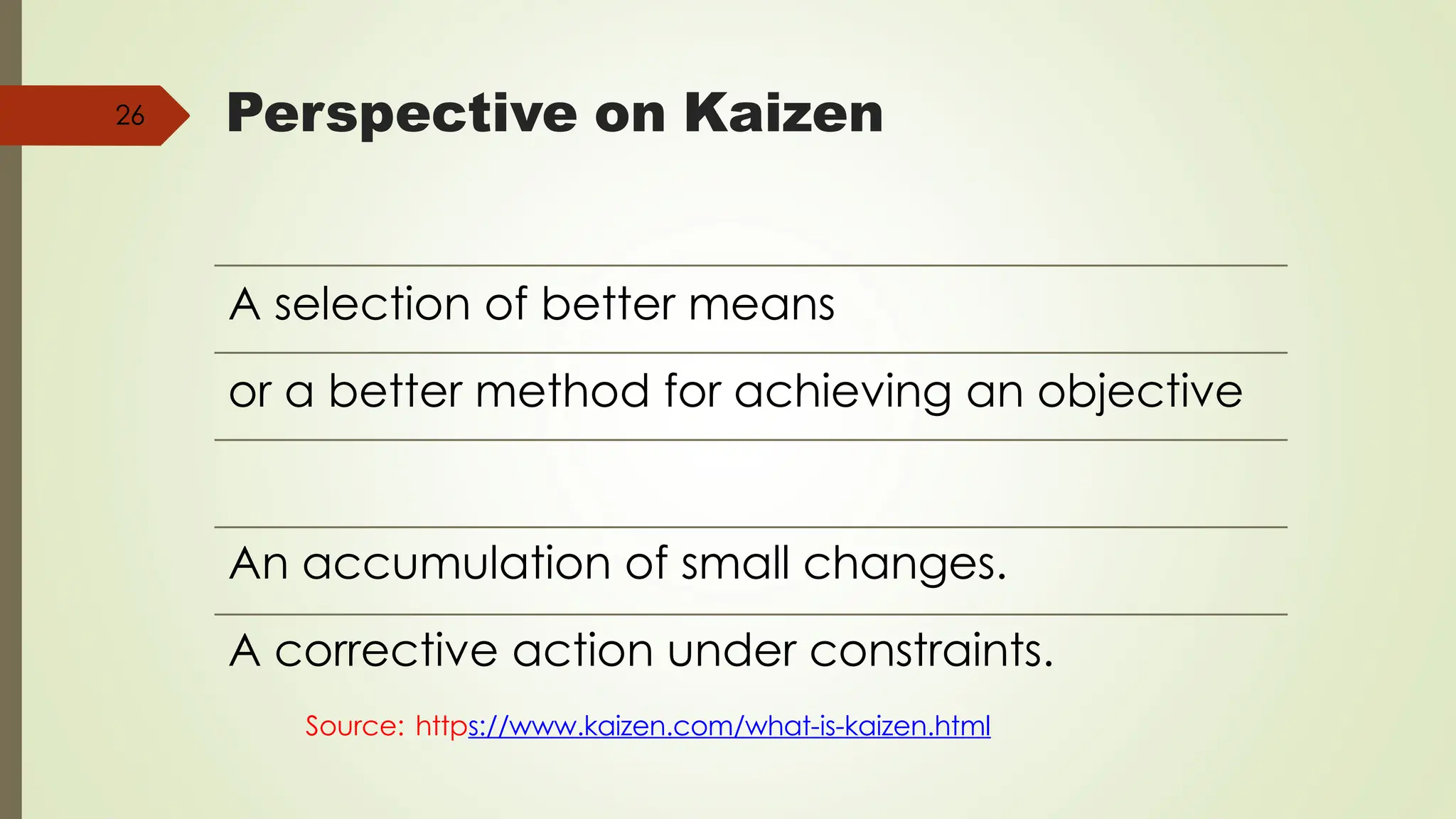 26

Perspective on Kaizen

A selection of better means

or a better method for achieving an objective

An accumulation of small changes.

A corrective action under constraints.

Source: https://www.kaizen.com/what-is-kaizen.html